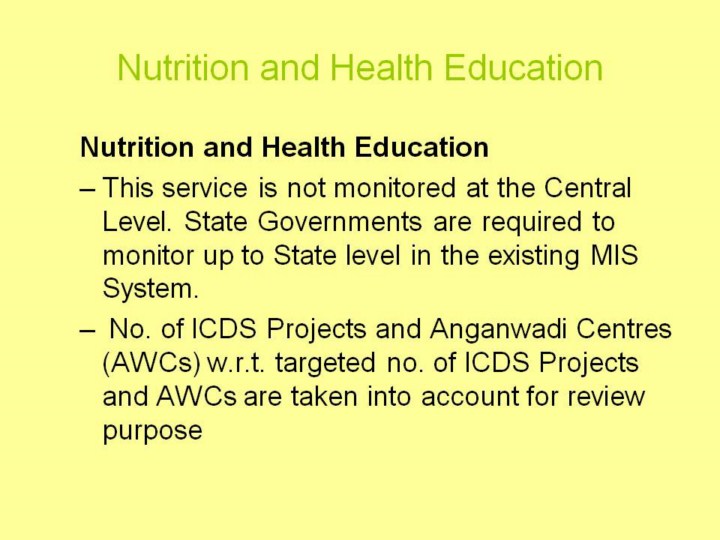 Nutrition and Health Education

Nutrition and Health Education

– This service is not monitored at the Central Level. State Governments are required to monitor up to State level in the existing MIS System.

– No. of ICDS Projects and Anganwadi Centres (AWCs) w.r.t. targeted no. of ICDS Projects and AWCs are taken into account for review purpose